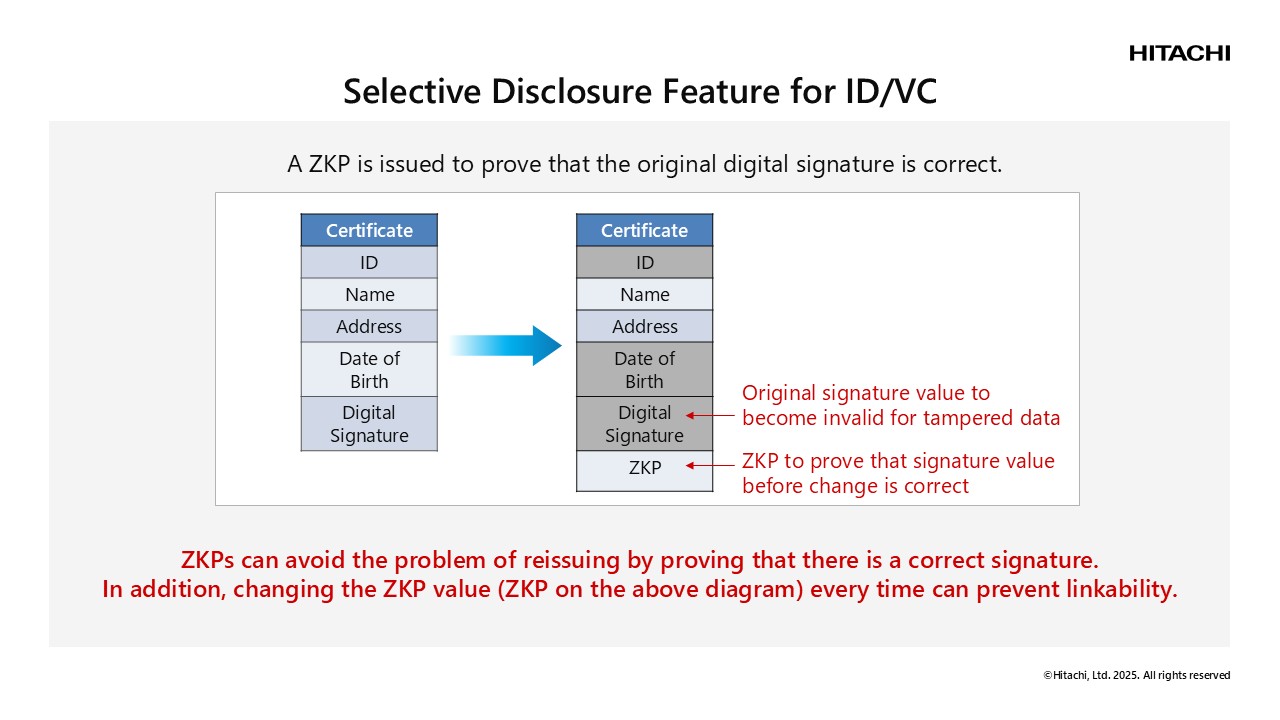 HITACHI

Selective Disclosure Feature for ID/VC

A ZKP is issued to prove that the original digital signature is correct.

| Certificate |
|---|
| ID |
| Name |
| Address |
| Date of Birth |
| Digital Signature |

| Certificate |
|---|
| ID |
| Name |
| Address |
| Date of Birth |
| Digital Signature |
| ZKP |

Original signature value to become invalid for tampered data

ZKP to prove that signature value before change is correct

ZKPs can avoid the problem of reissuing by proving that there is a correct signature.
In addition, changing the ZKP value (ZKP on the above diagram) every time can prevent linkability.

©Hitachi, Ltd. 2025. All rights reserved